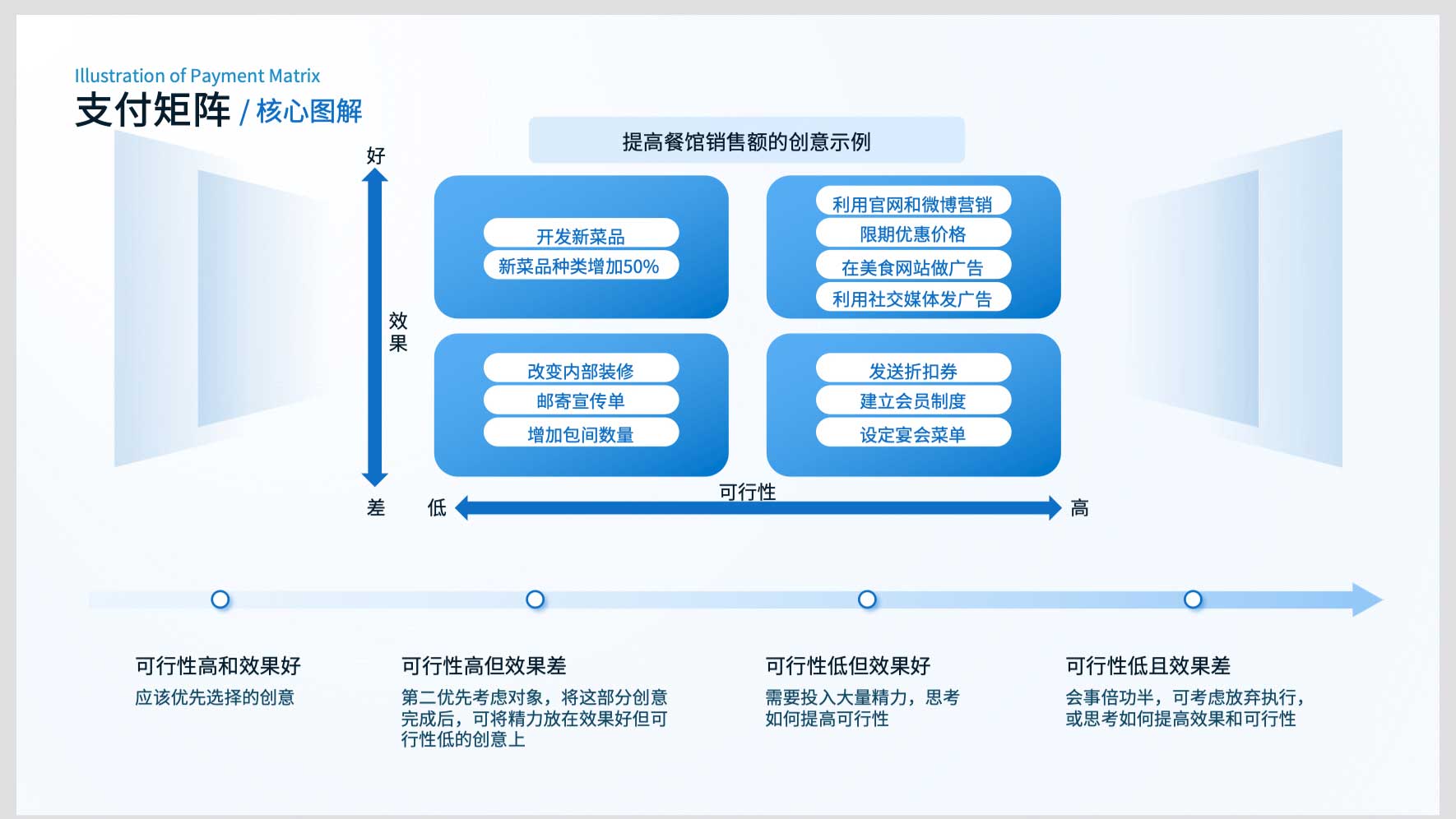 Illustration of Payment Matrix
支付矩阵 / 核心图解

提高餐馆销售额的创意示例

好

效果

差

开发新菜品
新菜品种类增加50%

利用官网和微博营销
限期优惠价格
在美食网站做广告
利用社交媒体发广告

改变内部装修
邮寄宣传单
增加包间数量

发送折扣券
建立会员制度
设定宴会菜单

低 可行性 高

可行性高和效果好
应该优先选择的创意

可行性高但效果差
第二优先考虑对象，将这部分创意完成后，可将精力放在效果好但可行性低的创意上

可行性低但效果好
需要投入大量精力，思考如何提高可行性

可行性低且效果差
会事倍功半，可考虑放弃执行，或思考如何提高效果和可行性